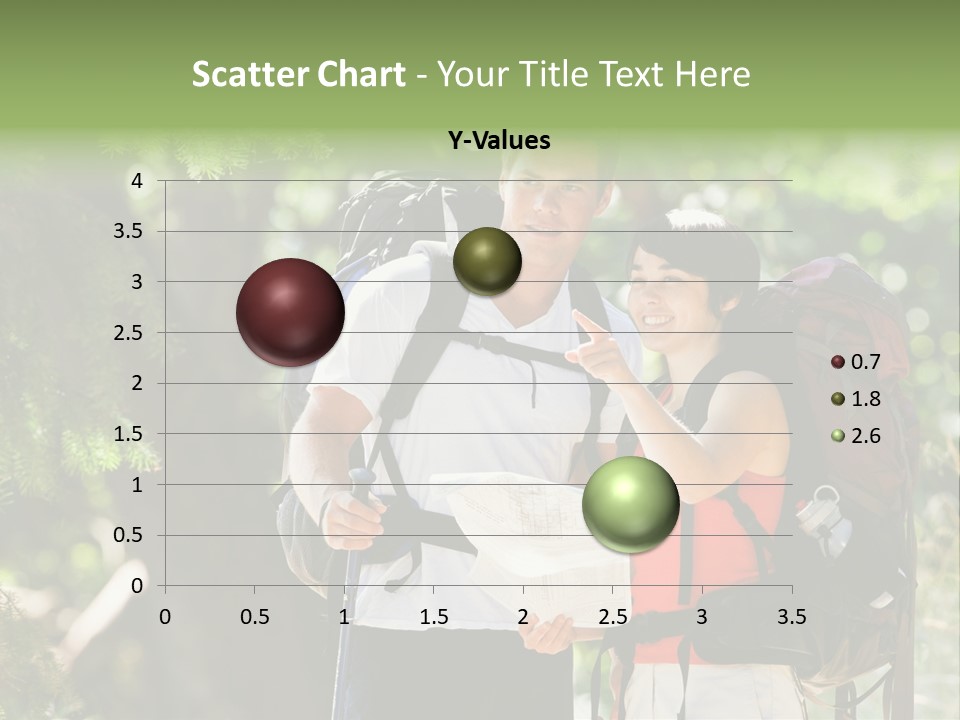 Scatter Chart - Your Title Text Here

Y-Values

4
3.5
3
2.5
2
1.5
1
0.5
0

0 0.5 1 1.5 2 2.5 3 3.5

0.7
1.8
2.6